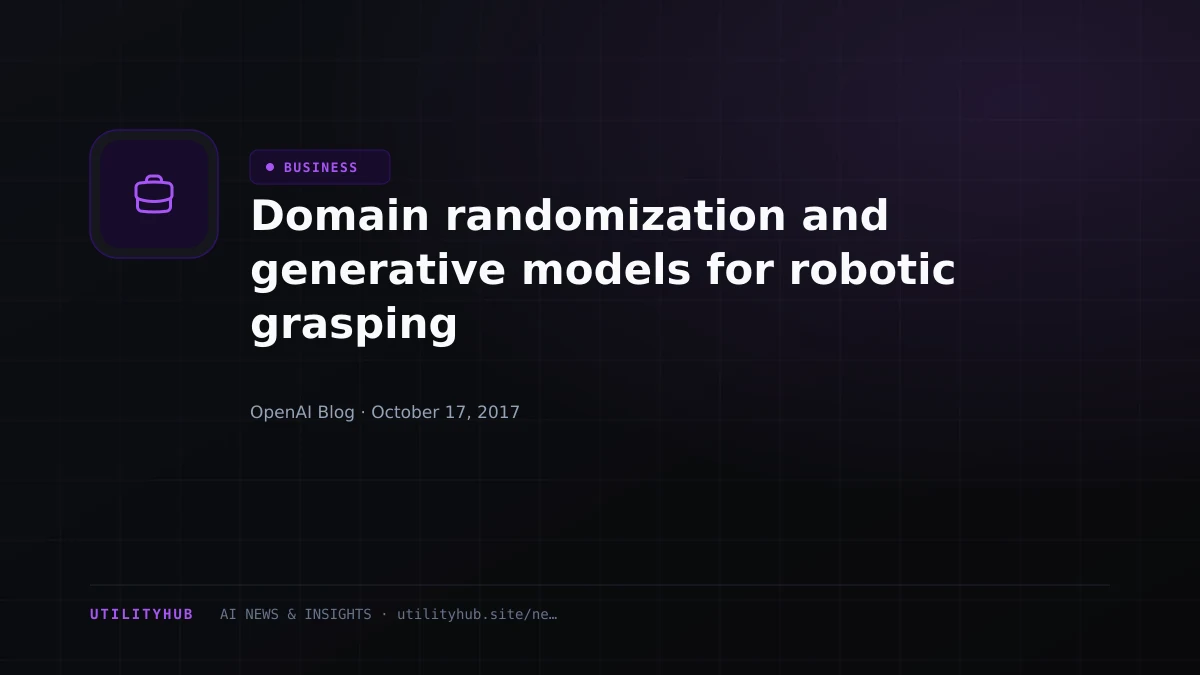 • BUSINESS

Domain randomization and generative models for robotic grasping

OpenAI Blog · October 17, 2017

UTILITYHUB AI NEWS & INSIGHTS · utilityhub.site/ne…